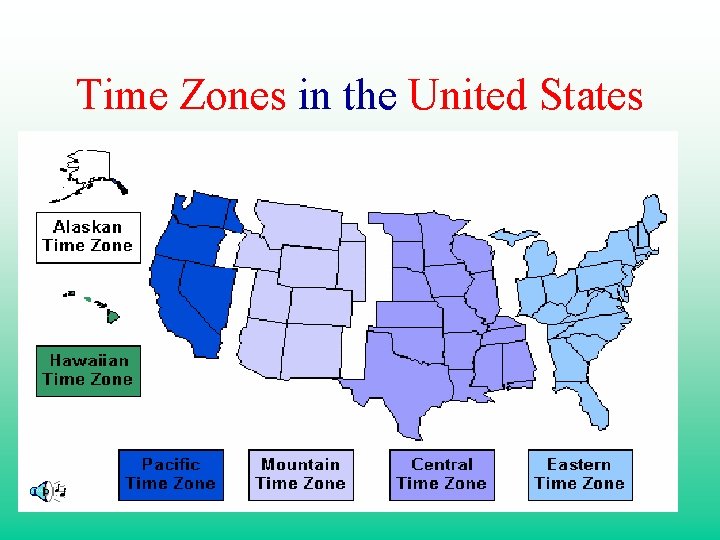 Time Zones in the United States

Alaskan Time Zone

Hawaiian Time Zone

Pacific Time Zone

Mountain Time Zone

Central Time Zone

Eastern Time Zone